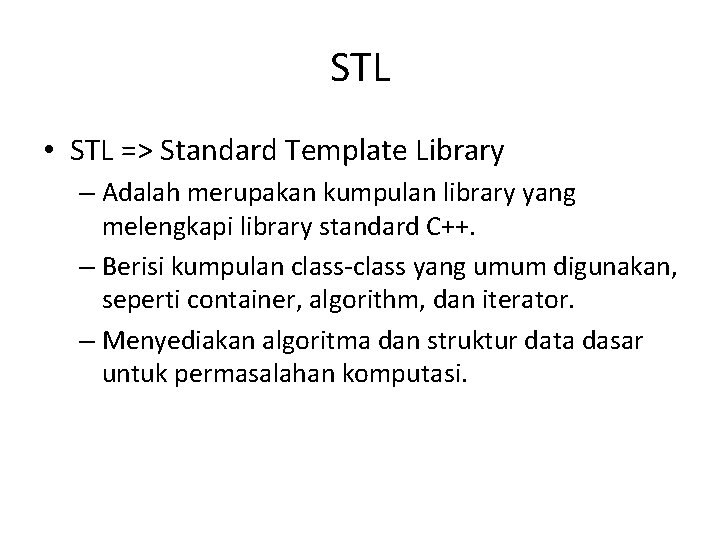 STL

• STL => Standard Template Library

– Adalah merupakan kumpulan library yang melengkapi library standard C++.

– Berisi kumpulan class-class yang umum digunakan, seperti container, algorithm, dan iterator.

– Menyediakan algoritma dan struktur data dasar untuk permasalahan komputasi.